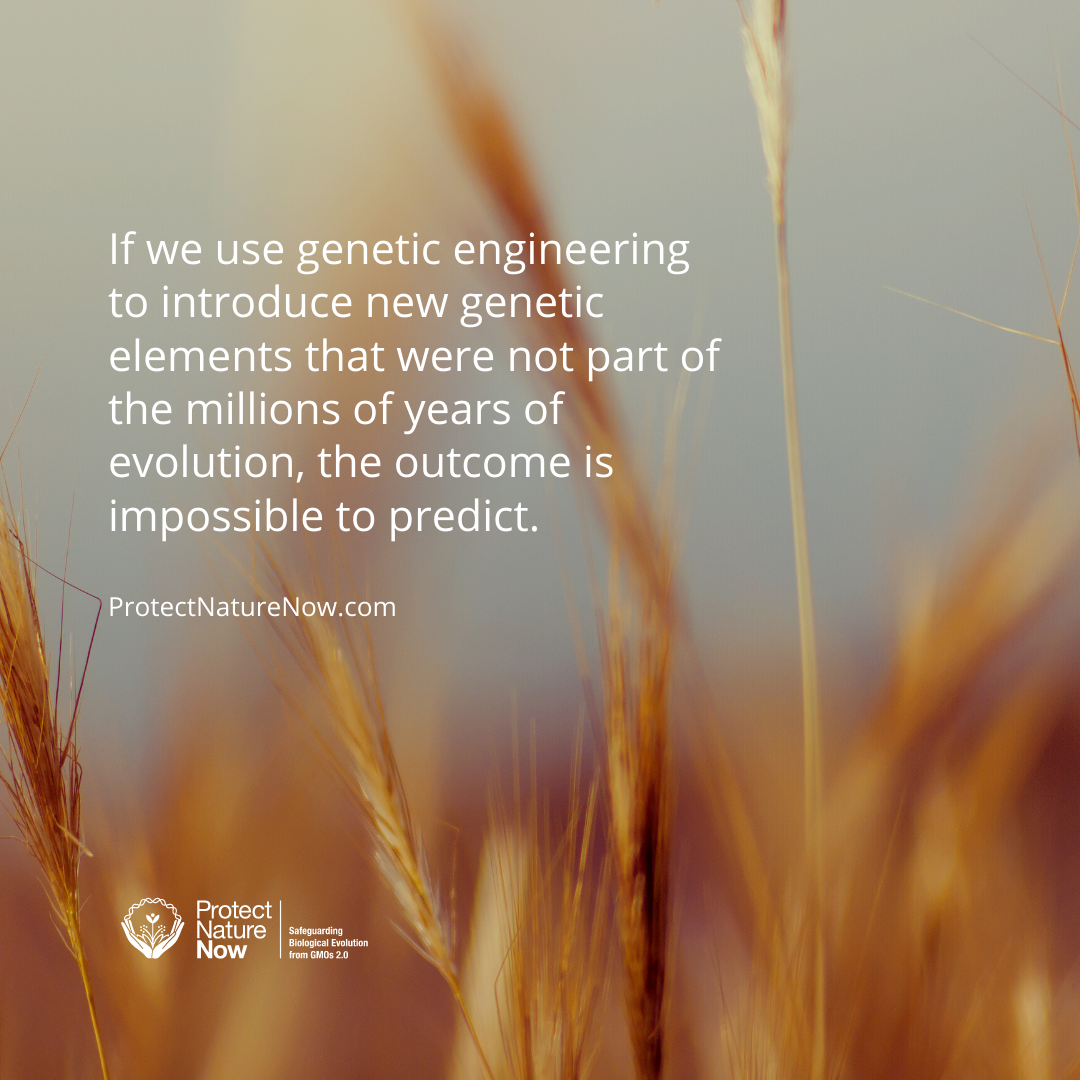 If we use genetic engineering to introduce new genetic elements that were not part of the millions of years of evolution, the outcome is impossible to predict.

ProtectNatureNow.com

Protect Nature Now

Safeguarding Biological Evolution from GMOs 2.0